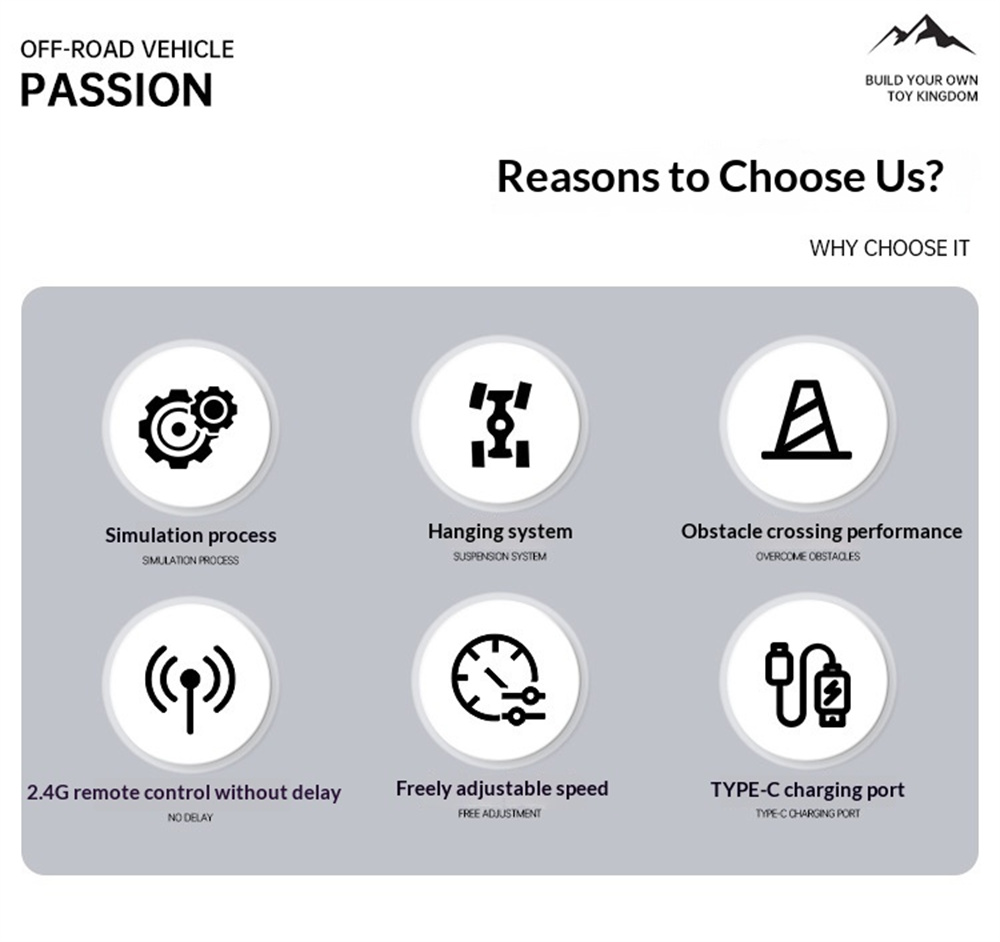 OFF-ROAD VEHICLE
PASSION

BUILD YOUR OWN
TOY KINGDOM

Reasons to Choose Us?

WHY CHOOSE IT

Simulation process
SIMULATION PROCESS

Hanging system
SUSPENSION SYSTEM

Obstacle crossing performance
OVERCOME OBSTACLES

2.4G remote control without delay
NO DELAY

Freely adjustable speed
FREE ADJUSTMENT

TYPE-C charging port
TYPE-C CHARGING PORT